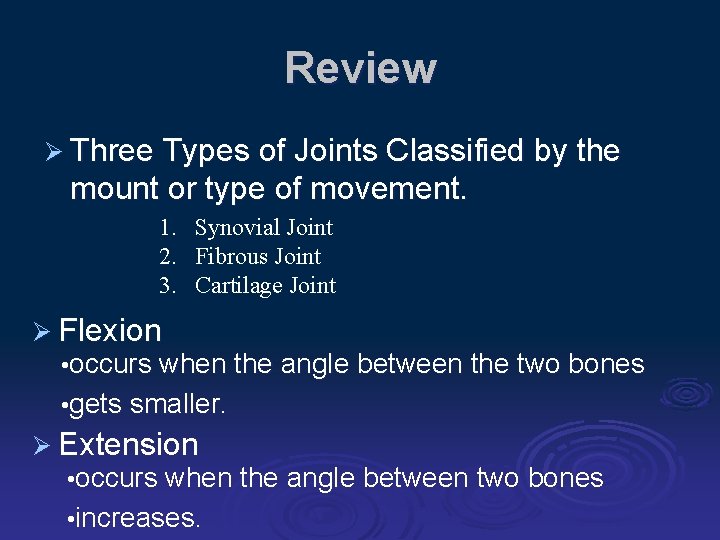 Review

➢ Three Types of Joints Classified by the mount or type of movement.

1. Synovial Joint
2. Fibrous Joint
3. Cartilage Joint

➢ Flexion
•occurs when the angle between the two bones
•gets smaller.

➢ Extension
•occurs when the angle between two bones
•increases.